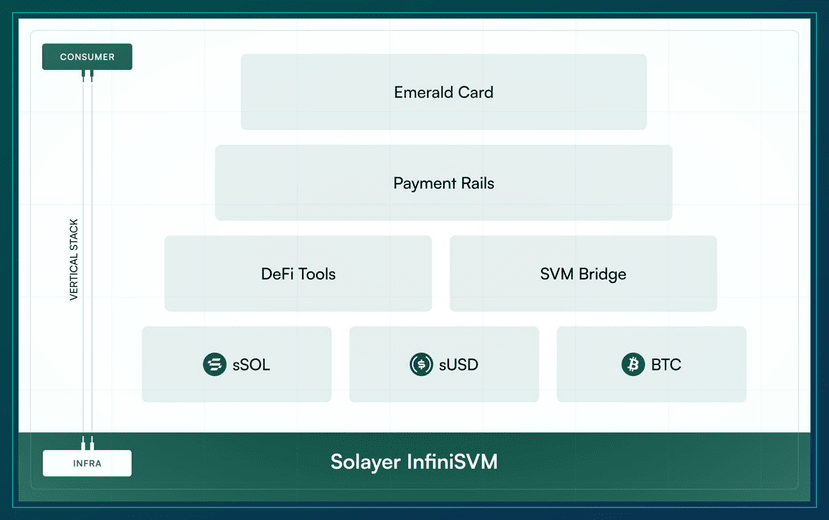 CONSUMER

VERTICAL STACK

INFRA

Emerald Card

Payment Rails

DeFi Tools

SVM Bridge

sSOL

sUSD

BTC

Solayer InfiniSVM